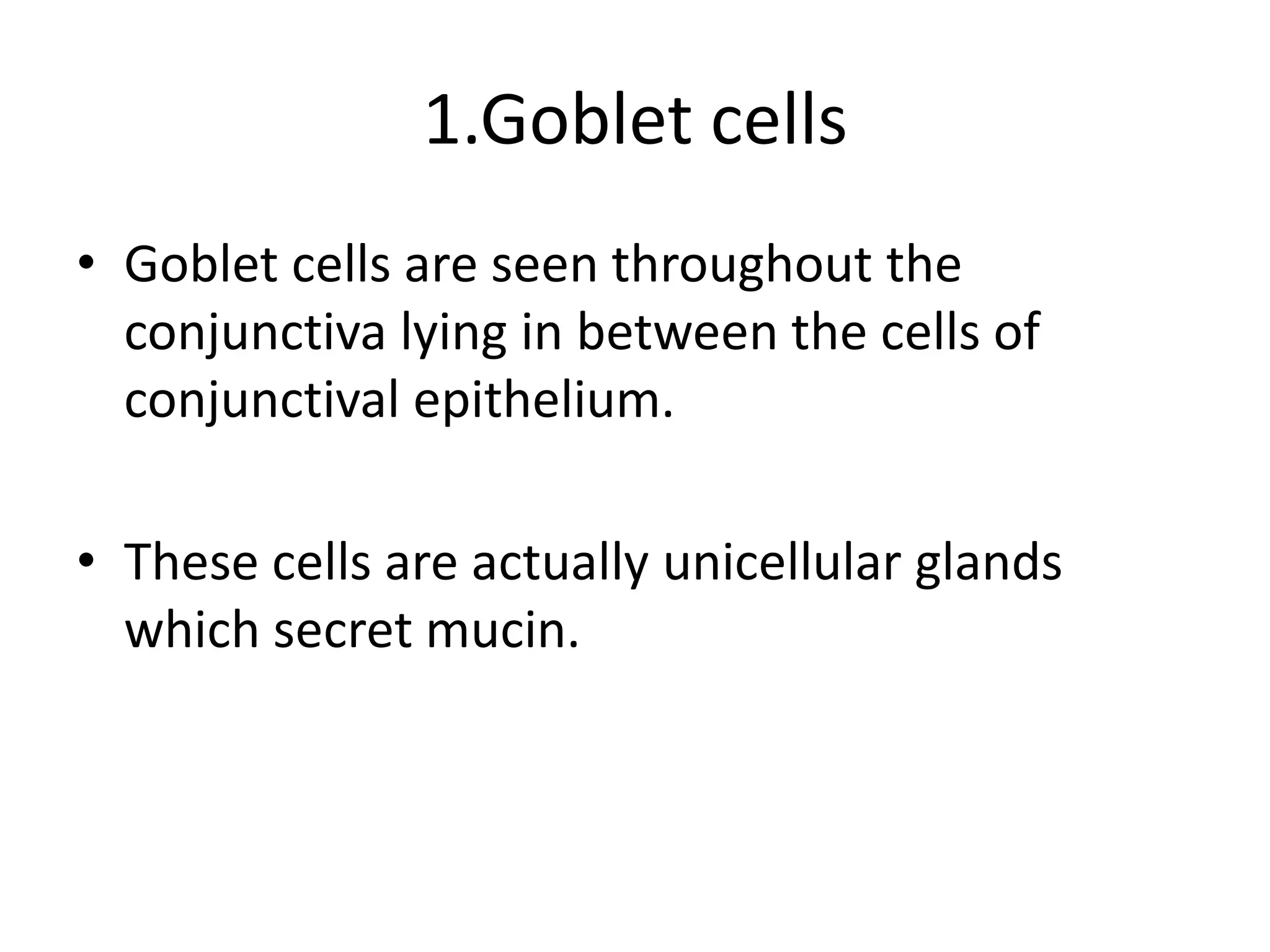 1.Goblet cells

• Goblet cells are seen throughout the conjunctiva lying in between the cells of conjunctival epithelium.

• These cells are actually unicellular glands which secret mucin.